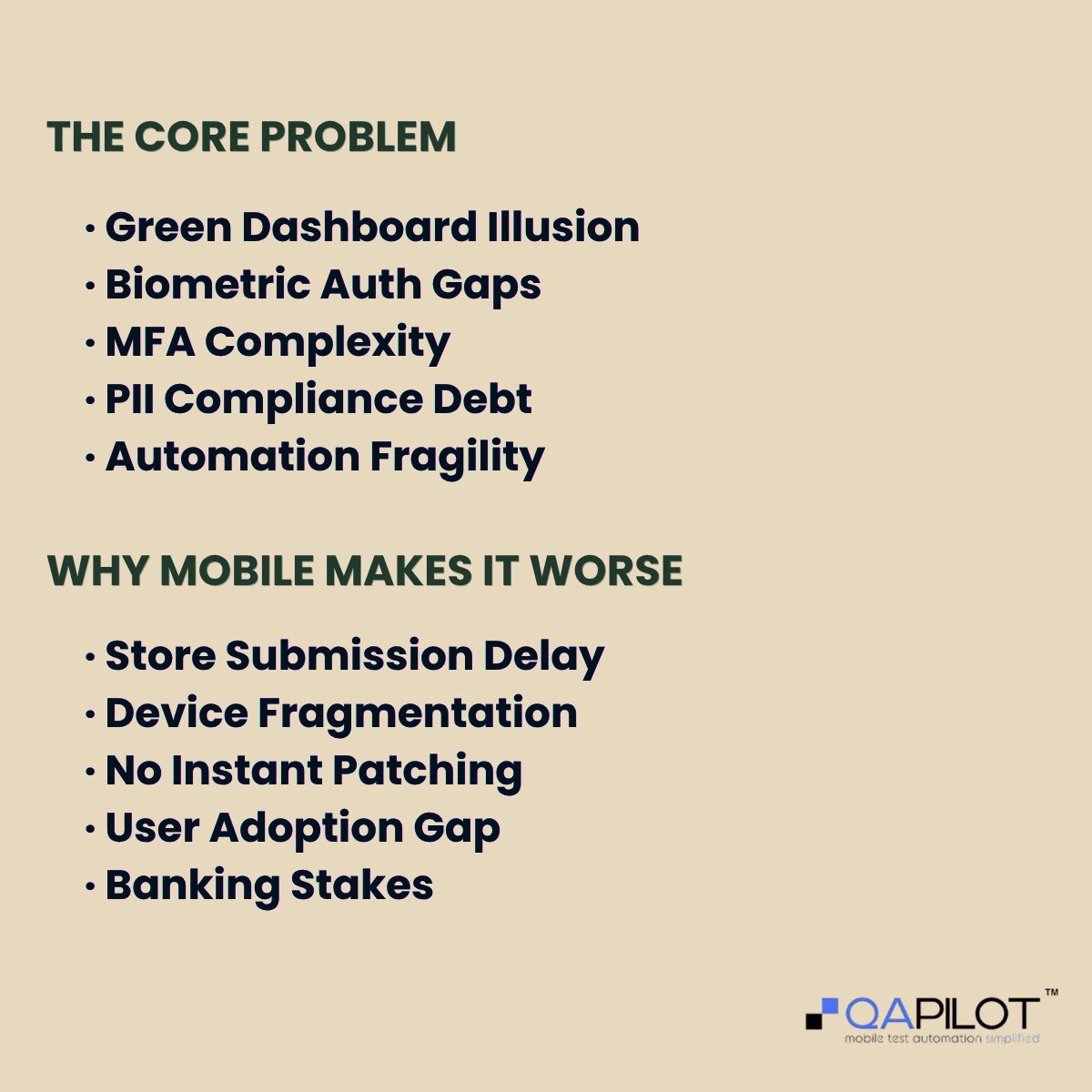 THE CORE PROBLEM

• Green Dashboard Illusion
• Biometric Auth Gaps
• MFA Complexity
• PII Compliance Debt
• Automation Fragility

WHY MOBILE MAKES IT WORSE

• Store Submission Delay
• Device Fragmentation
• No Instant Patching
• User Adoption Gap
• Banking Stakes

QAPILOT™
mobile test automation simplified